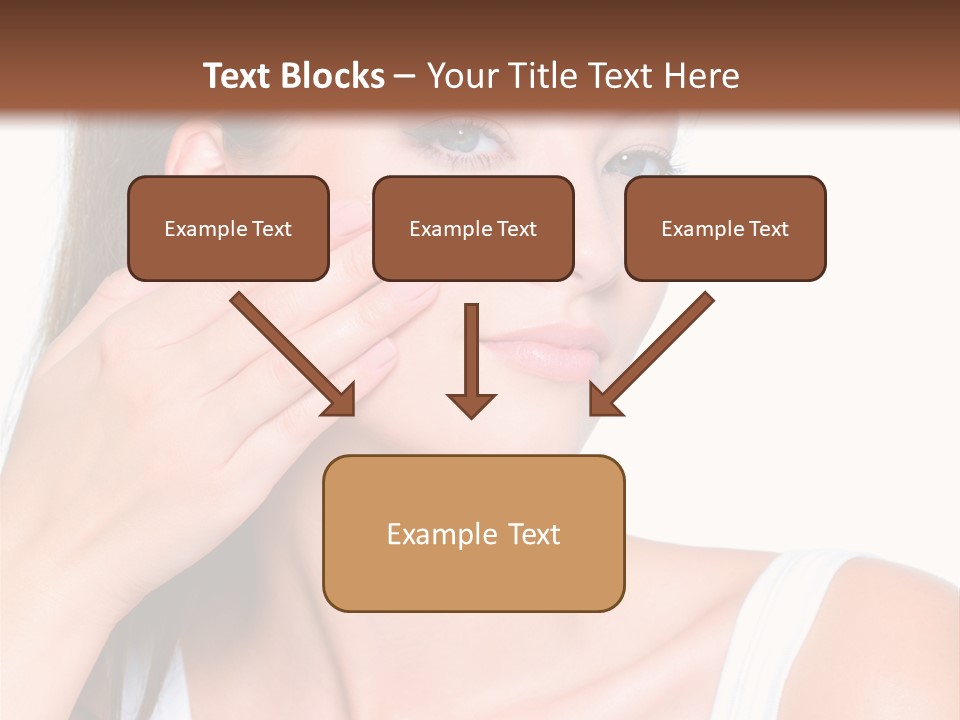 Text Blocks – Your Title Text Here

Example Text

Example Text

Example Text

Example Text